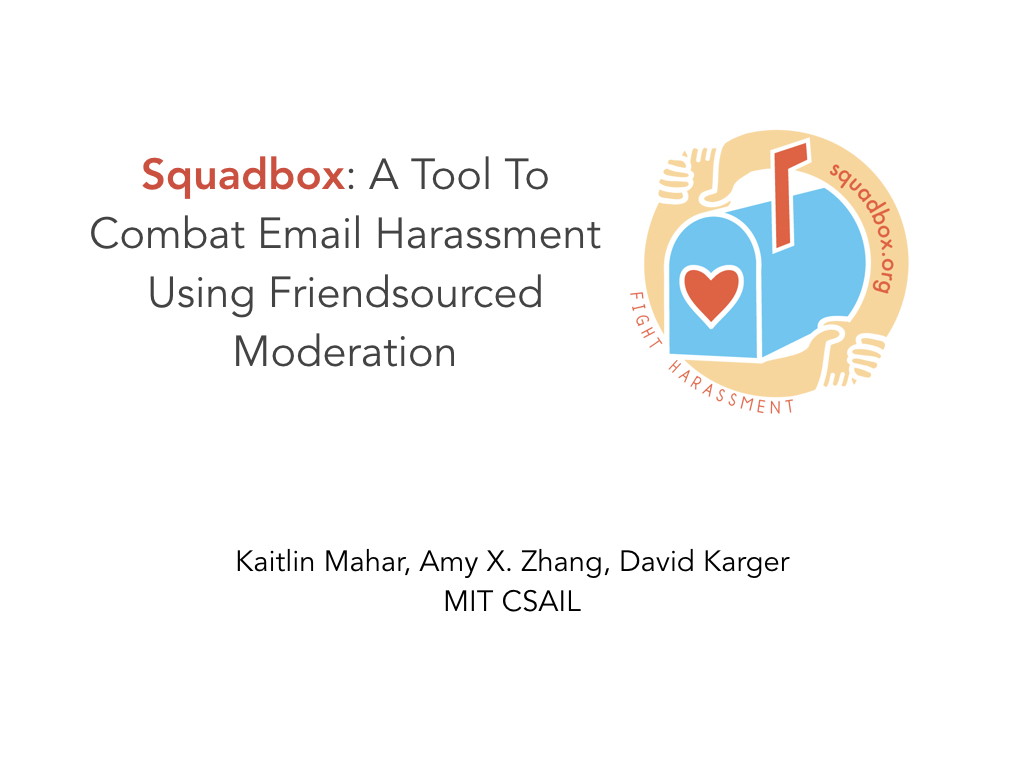 Squadbox: A Tool To Combat Email Harassment Using Friendsourced Moderation

squadbox.org

FIGHT HARASSMENT

Kaitlin Mahar, Amy X. Zhang, David Karger
MIT CSAIL